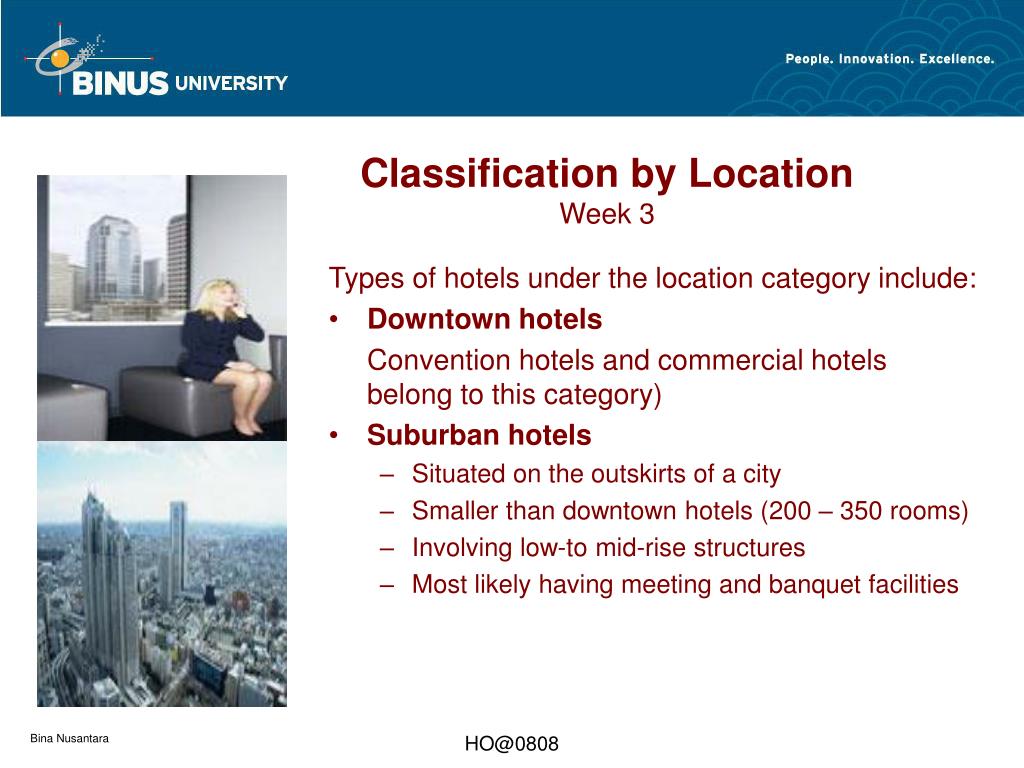 BINUS UNIVERSITY

People. Innovation. Excellence.

Classification by Location
Week 3

Types of hotels under the location category include:

• Downtown hotels

Convention hotels and commercial hotels belong to this category)

• Suburban hotels

– Situated on the outskirts of a city
– Smaller than downtown hotels (200 – 350 rooms)
– Involving low-to mid-rise structures
– Most likely having meeting and banquet facilities

Bina Nusantara

HO@0808